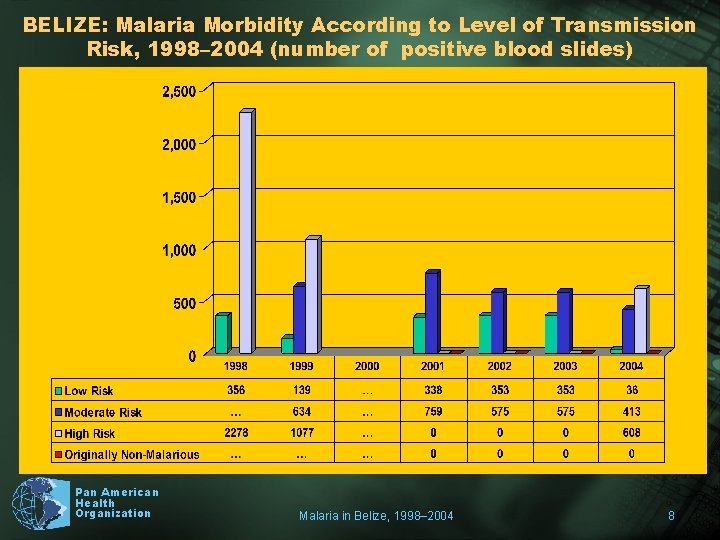 BELIZE: Malaria Morbidity According to Level of Transmission Risk, 1998–2004 (number of positive blood slides)

2,500
2,000
1,500
1,000
500
0

|  | 1998 | 1999 | 2000 | 2001 | 2002 | 2003 | 2004 |
|---|---|---|---|---|---|---|---|
| Low Risk | 356 | 139 | ... | 338 | 353 | 353 | 36 |
| Moderate Risk | ... | 634 | ... | 759 | 575 | 575 | 413 |
| High Risk | 2278 | 1077 | ... | 0 | 0 | 0 | 608 |
| Originally Non-Malarious | ... | ... | ... | 0 | 0 | 0 | 0 |

Pan American
Health
Organization

Malaria in Belize, 1998–2004

8